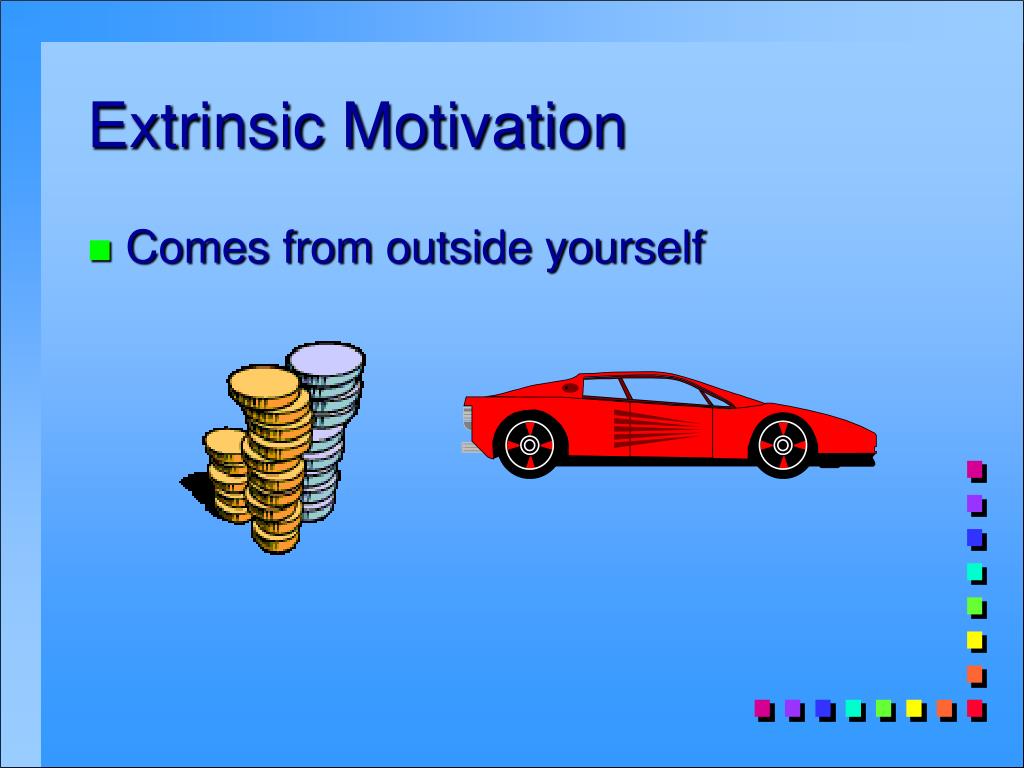 Extrinsic Motivation

Comes from outside yourself